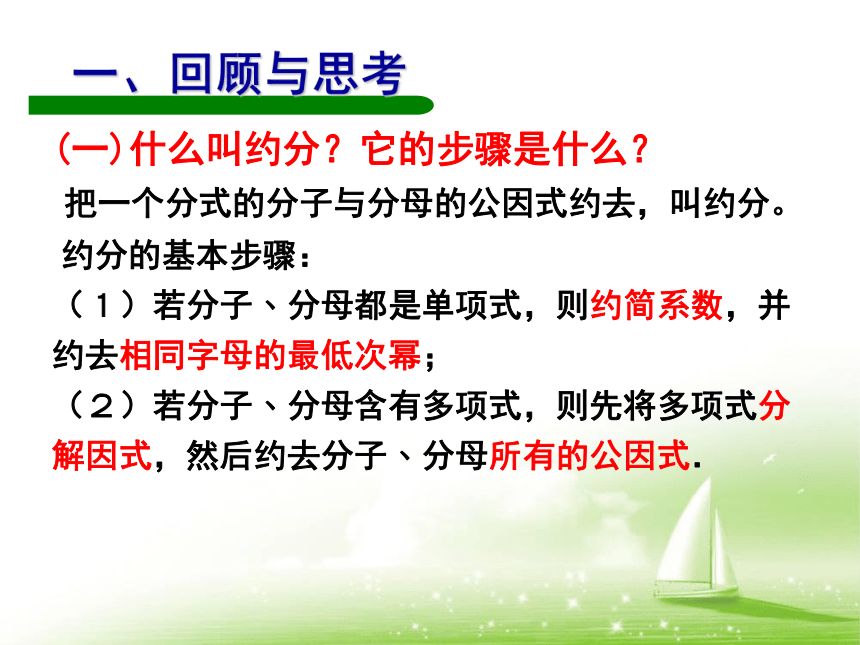 一、回顾与思考

(一)什么叫约分？它的步骤是什么？

把一个分式的分子与分母的公因式约去，叫约分。

约分的基本步骤：

（1）若分子、分母都是单项式，则约简系数，并约去相同字母的最低次幂；

（2）若分子、分母含有多项式，则先将多项式分解因式，然后约去分子、分母所有的公因式.